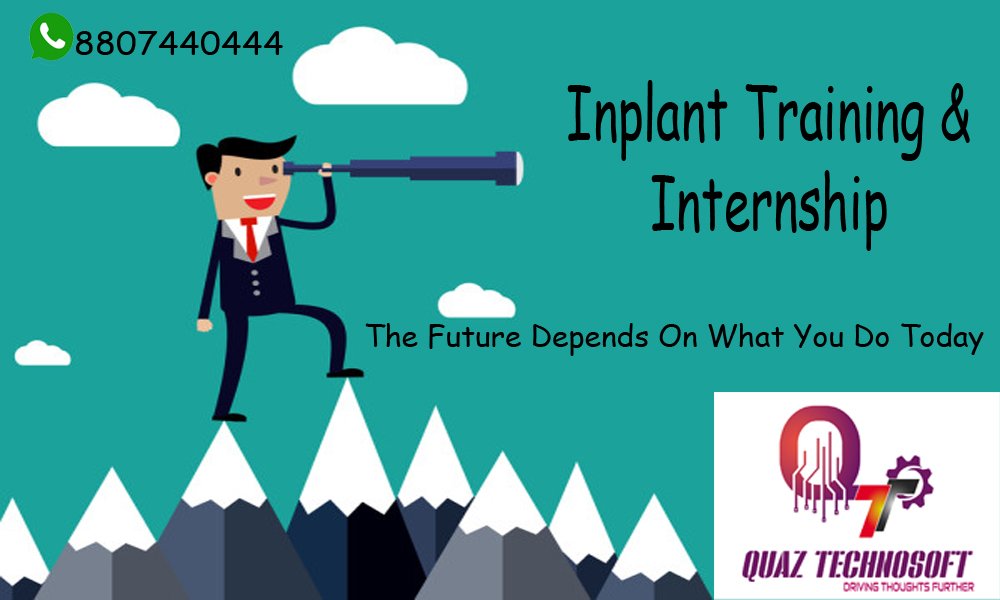 8807440444

Inplant Training & Internship

The Future Depends On What You Do Today

QT

QUAZ TECHNOSOFT
DRIVING THOUGHTS FURTHER